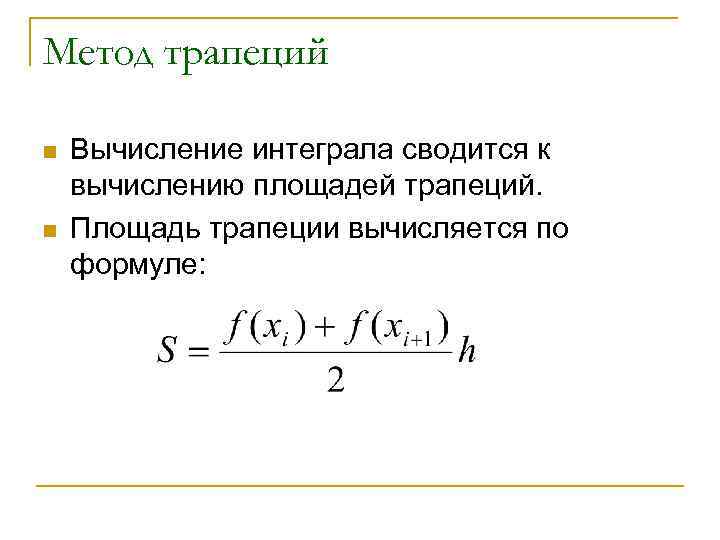 Метод трапеций

Вычисление интеграла сводится к вычислению площадей трапеций.

Площадь трапеции вычисляется по формуле:

$S = \frac{f(x_i) + f(x_{i+1})}{2} h$